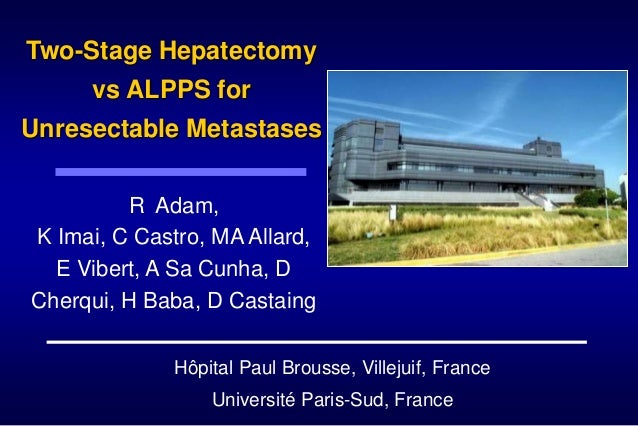 Two-Stage Hepatectomy vs ALPPS for Unresectable Metastases

R Adam, K Imai, C Castro, MA Allard, E Vibert, A Sa Cunha, D Cherqui, H Baba, D Castaing

Hôpital Paul Brousse, Villejuif, France

Université Paris-Sud, France